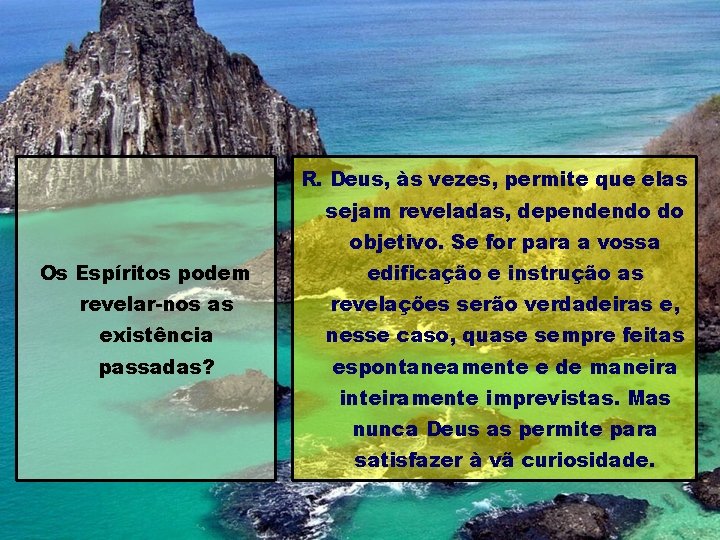 Os Espíritos podem revelar-nos as existência passadas?

R. Deus, às vezes, permite que elas sejam reveladas, dependendo do objetivo. Se for para a vossa edificação e instrução as revelações serão verdadeiras e, nesse caso, quase sempre feitas espontaneamente e de maneira inteiramente imprevistas. Mas nunca Deus as permite para satisfazer à vã curiosidade.